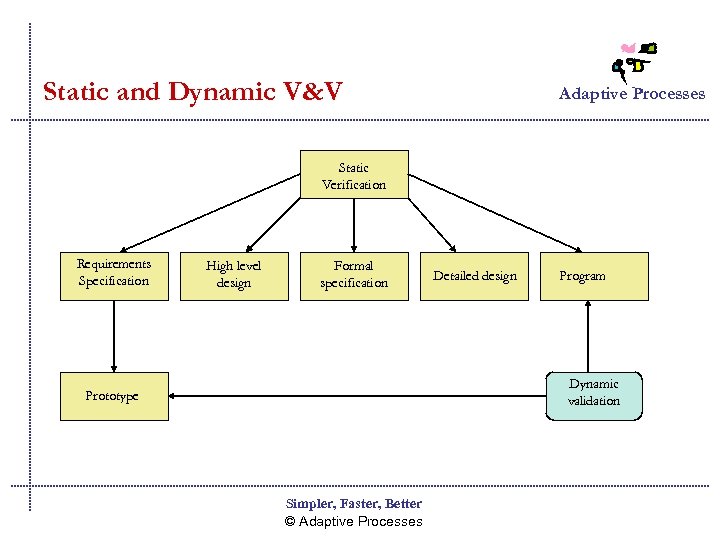 Static and Dynamic V&V

Adaptive Processes

Static Verification

Requirements Specification

High level design

Formal specification

Detailed design

Program

Prototype

Dynamic validation

Simpler, Faster, Better
© Adaptive Processes